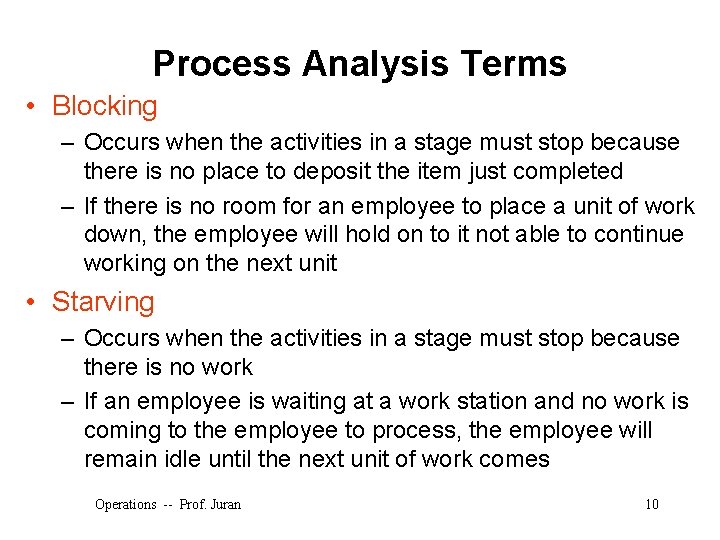 Process Analysis Terms

• Blocking
– Occurs when the activities in a stage must stop because there is no place to deposit the item just completed
– If there is no room for an employee to place a unit of work down, the employee will hold on to it not able to continue working on the next unit

• Starving
– Occurs when the activities in a stage must stop because there is no work
– If an employee is waiting at a work station and no work is coming to the employee to process, the employee will remain idle until the next unit of work comes

Operations -- Prof. Juran

10